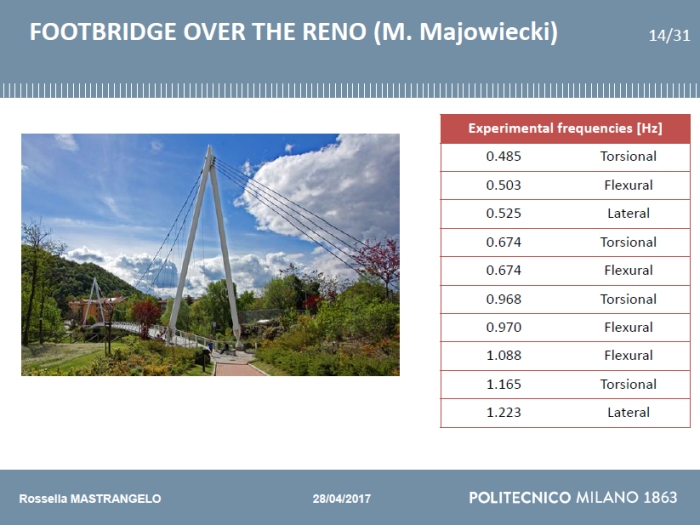 FOOTBRIDGE OVER THE RENO (M. Majowiecki)

14/31

| Experimental frequencies [Hz] | |
|---|---|
| 0.485 | Torsional |
| 0.503 | Flexural |
| 0.525 | Lateral |
| 0.674 | Torsional |
| 0.674 | Flexural |
| 0.968 | Torsional |
| 0.970 | Flexural |
| 1.088 | Flexural |
| 1.165 | Torsional |
| 1.223 | Lateral |

Rossella MASTRANGELO

28/04/2017

POLITECNICO MILANO 1863